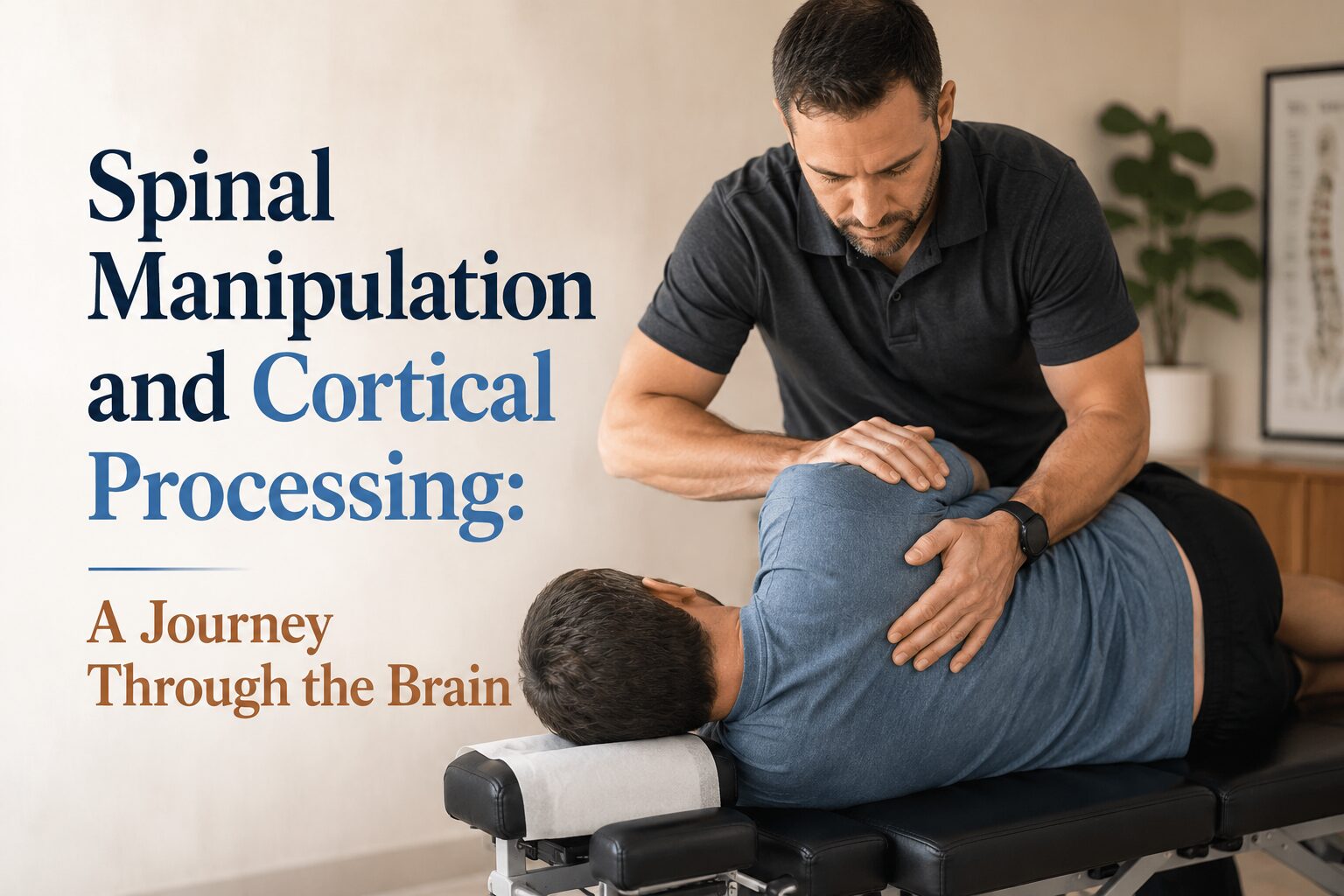 Spinal Manipulation and Cortical Processing:

A Journey Through the Brain